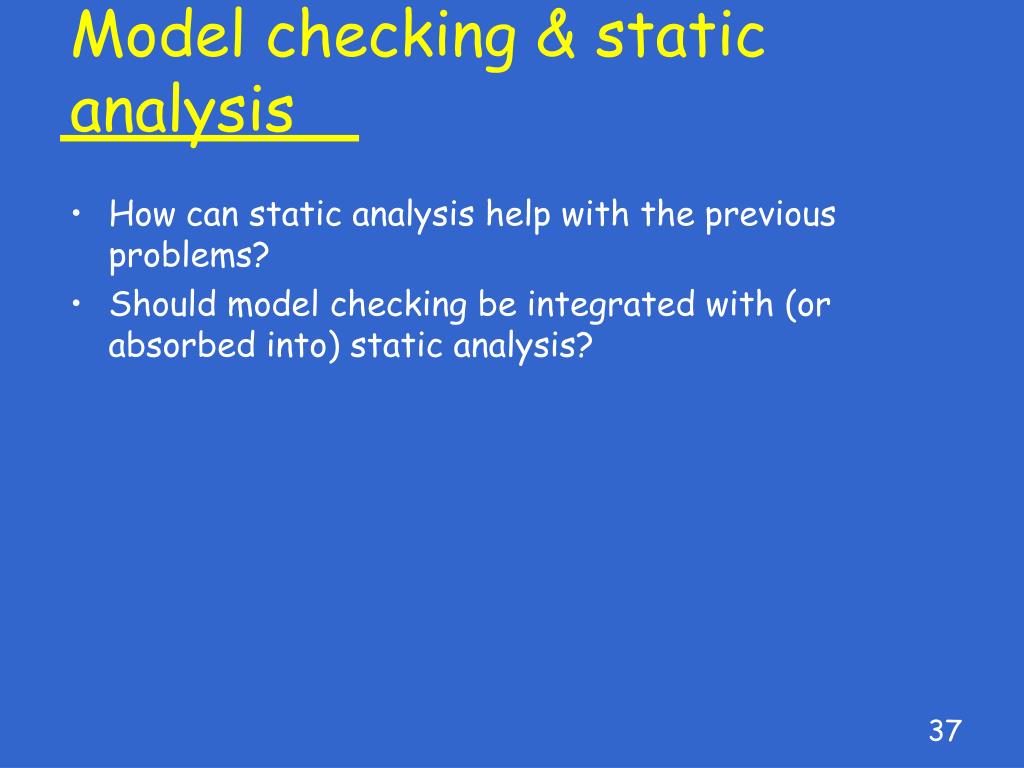 Model checking & static analysis

• How can static analysis help with the previous problems?
• Should model checking be integrated with (or absorbed into) static analysis?

37